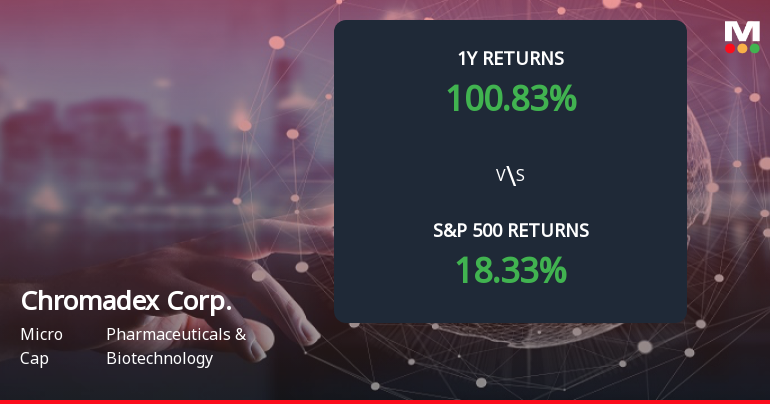 M

1Y RETURNS
100.83%

V\S

S&P 500 RETURNS
18.33%

Chromadex Corp.

Micro Cap

Pharmaceuticals & Biotechnology